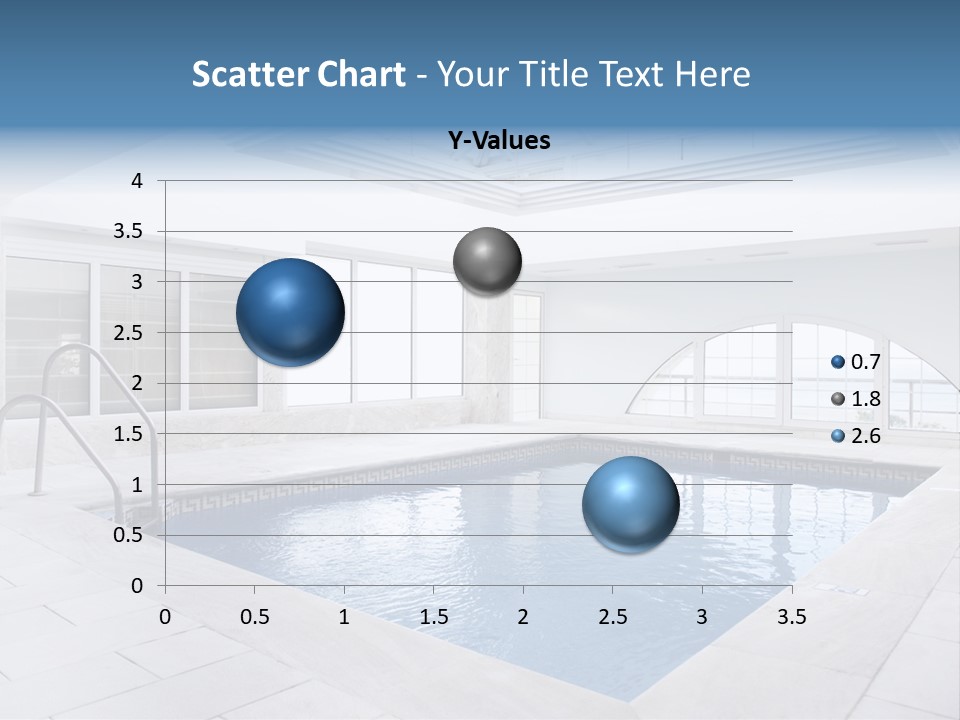 Scatter Chart - Your Title Text Here

Y-Values

4
3.5
3
2.5
2
1.5
1
0.5
0

0 0.5 1 1.5 2 2.5 3 3.5

0.7
1.8
2.6